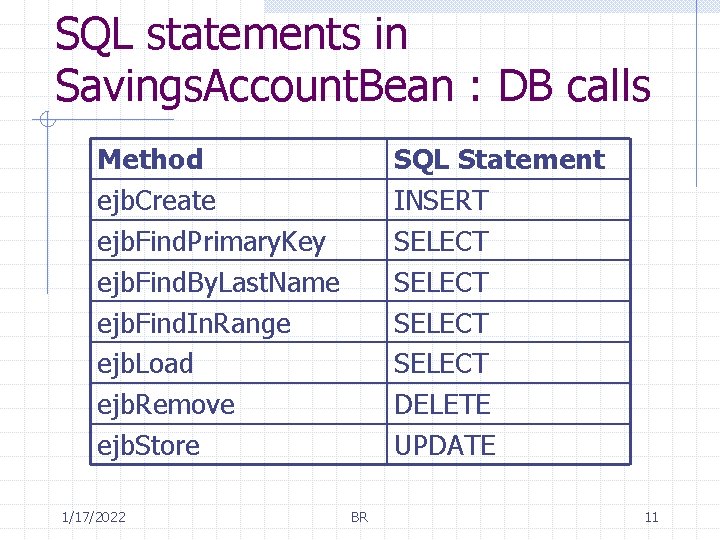 SQL statements in SavingsAccountBean : DB calls

| Method | SQL Statement |
|---|---|
| ejbCreate | INSERT |
| ejbFindPrimaryKey | SELECT |
| ejbFindByLastName | SELECT |
| ejbFindInRange | SELECT |
| ejbLoad | SELECT |
| ejbRemove | DELETE |
| ejbStore | UPDATE |

1/17/2022 BR 11